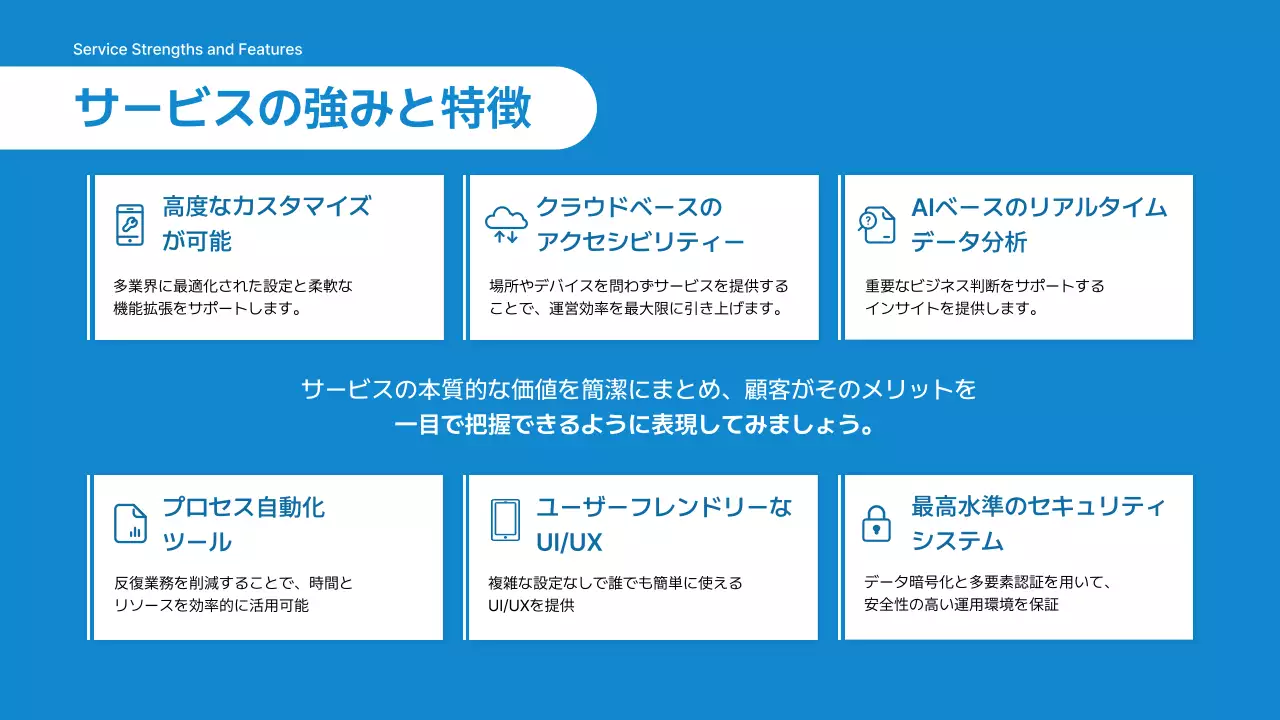 Service Strengths and Features

サービスの強みと特徴

高度なカスタマイズが可能

多業界に最適化された設定と柔軟な機能拡張をサポートします。

クラウドベースのアクセシビリティー

場所やデバイスを問わずサービスを提供することで、運営効率を最大限に引き上げます。

AIベースのリアルタイムデータ分析

重要なビジネス判断をサポートするインサイトを提供します。

サービスの本質的な価値を簡潔にまとめ、顧客がそのメリットを一目で把握できるように表現してみましょう。

プロセス自動化ツール

反復業務を削減することで、時間とリソースを効率的に活用可能

ユーザーフレンドリーなUI/UX

複雑な設定なしで誰でも簡単に使えるUI/UXを提供

最高水準のセキュリティシステム

データ暗号化と多要素認証を用いて、安全性の高い運用環境を保証